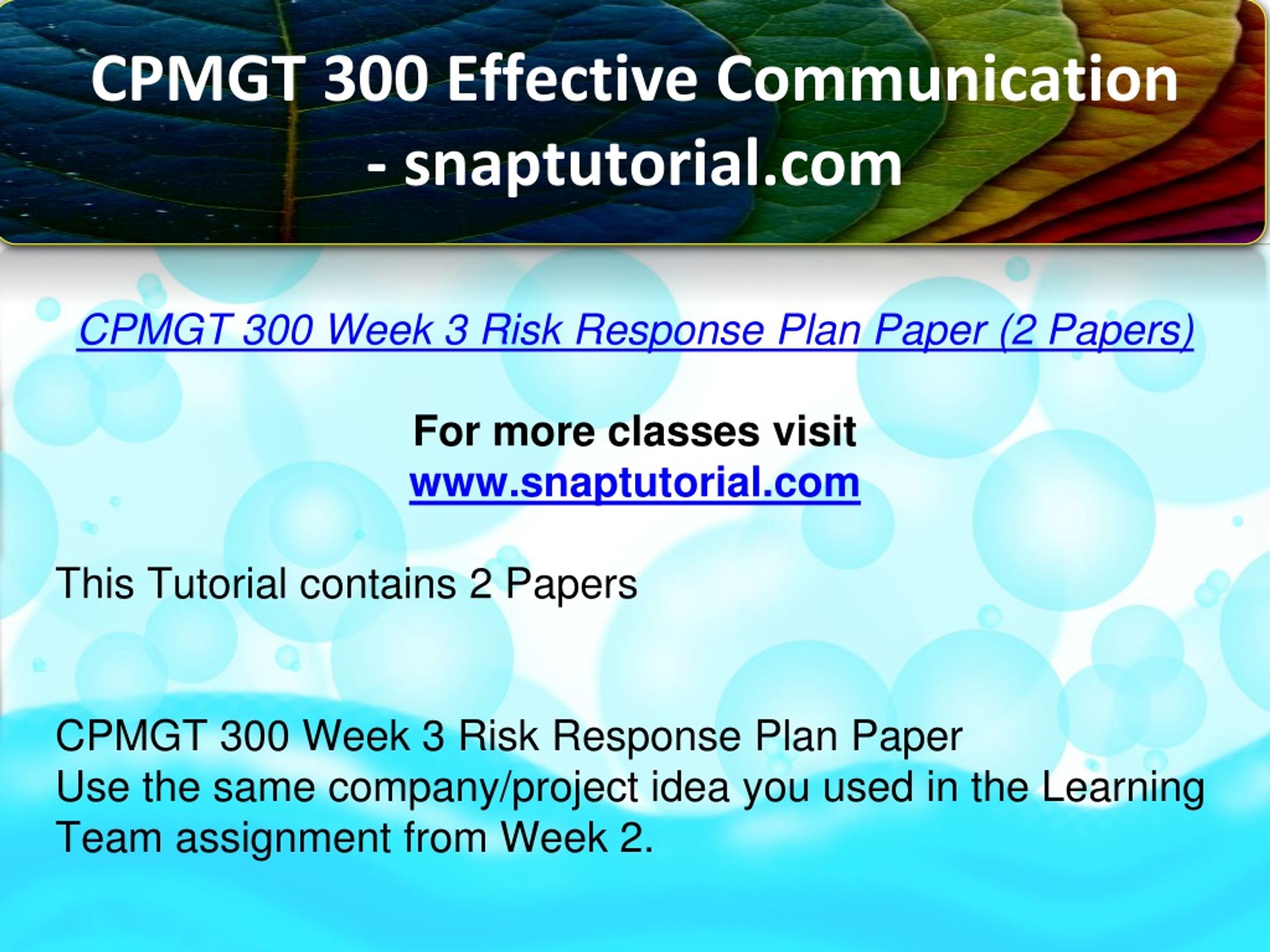 CPMGT 300 Effective Communication - snaptutorial.com

CPMGT 300 Week 3 Risk Response Plan Paper (2 Papers)

For more classes visit
www.snaptutorial.com

This Tutorial contains 2 Papers

CPMGT 300 Week 3 Risk Response Plan Paper
Use the same company/project idea you used in the Learning Team assignment from Week 2.